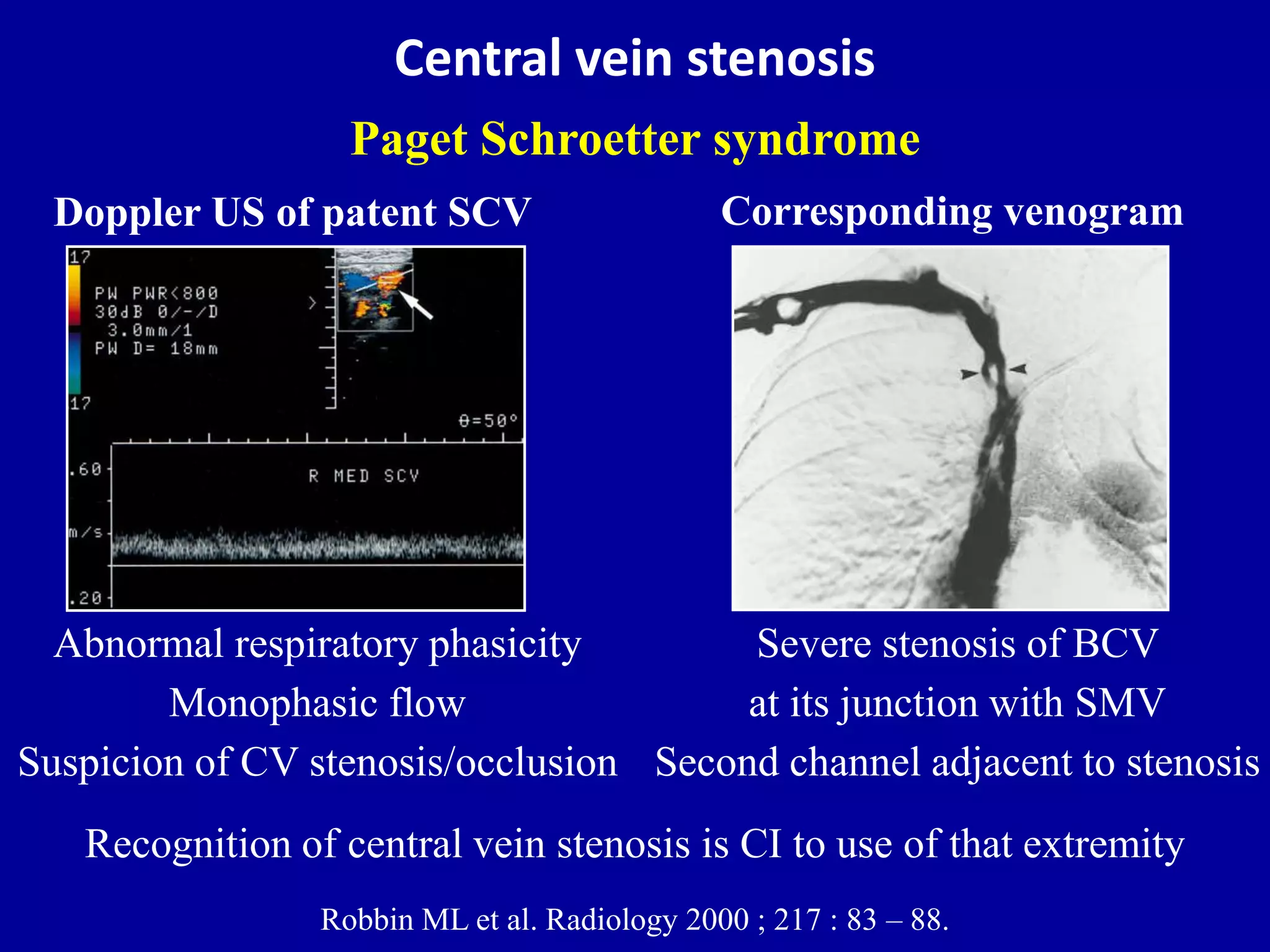 Central vein stenosis

Paget Schroetter syndrome

Doppler US of patent SCV

17
PW PWR<800
30dB 0/-/D
3.0mm/1
PW D= 18mm
17
θ=50°
.60
R MED SCV
m/s
.20

Abnormal respiratory phasicity
Monophasic flow
Suspicion of CV stenosis/occlusion

Corresponding venogram

Severe stenosis of BCV
at its junction with SMV
Second channel adjacent to stenosis

Recognition of central vein stenosis is CI to use of that extremity

Robbin ML et al. Radiology 2000 ; 217 : 83 – 88.